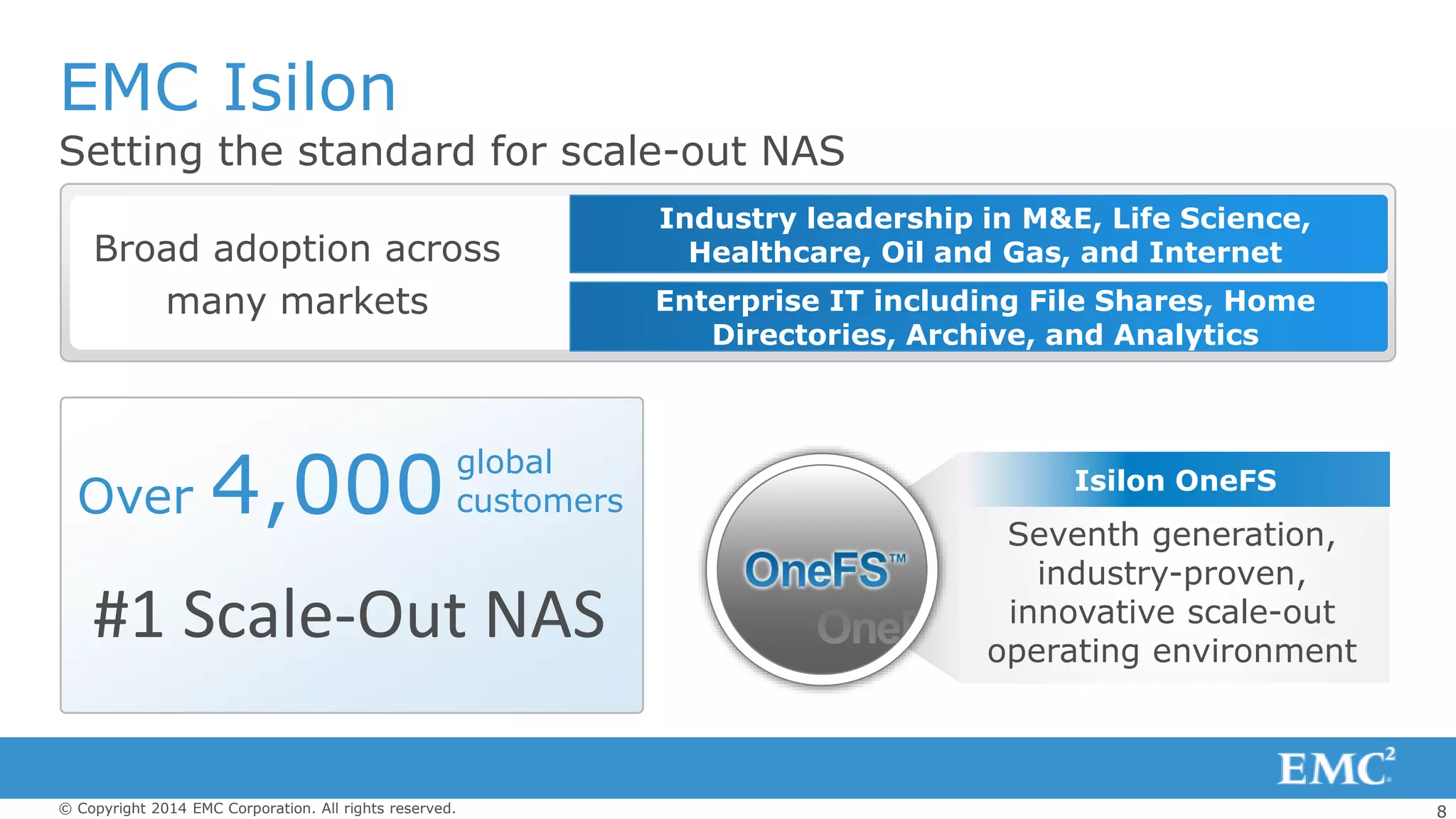 EMC Isilon

Setting the standard for scale-out NAS

Broad adoption across many markets

Industry leadership in M&E, Life Science, Healthcare, Oil and Gas, and Internet

Enterprise IT including File Shares, Home Directories, Archive, and Analytics

Over 4,000 global customers

#1 Scale-Out NAS

OneFS™

One

Isilon OneFS

Seventh generation, industry-proven, innovative scale-out operating environment

EMC$^2$

© Copyright 2014 EMC Corporation. All rights reserved.

8